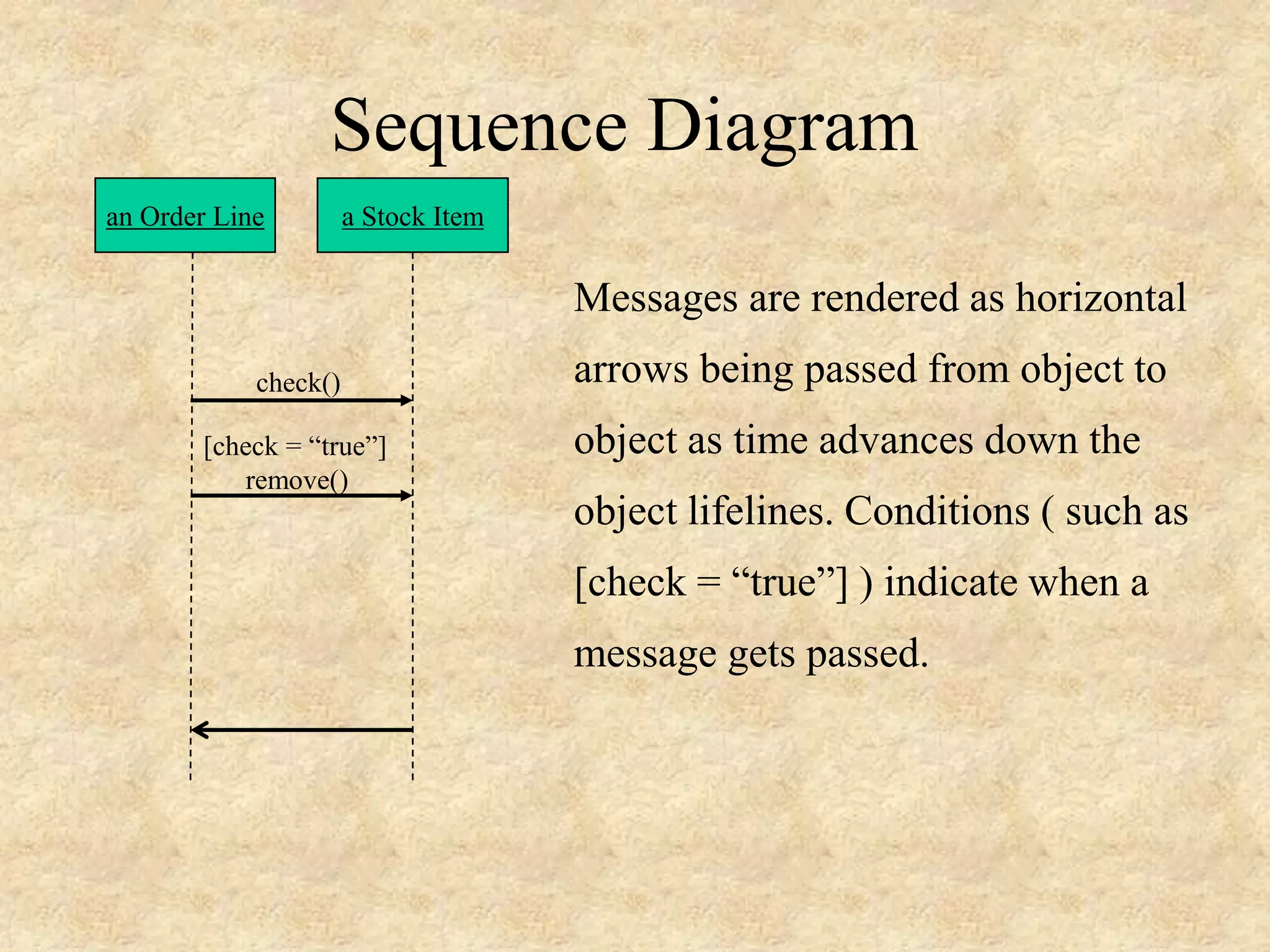 Sequence Diagram

an Order Line

a Stock Item

check()

[check = “true”]
remove()

Messages are rendered as horizontal arrows being passed from object to object as time advances down the object lifelines. Conditions ( such as [check = “true”] ) indicate when a message gets passed.